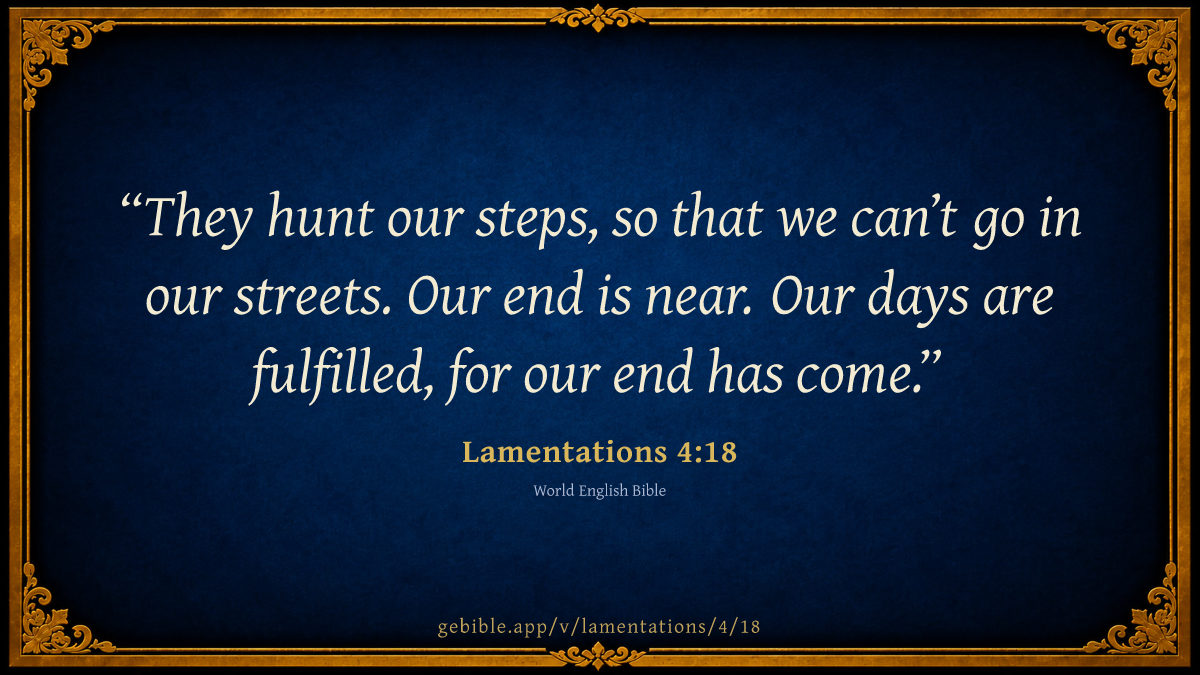 “They hunt our steps, so that we can’t go in our streets. Our end is near. Our days are fulfilled, for our end has come.”

Lamentations 4:18

World English Bible

gebible.app/v/lamentations/4/18